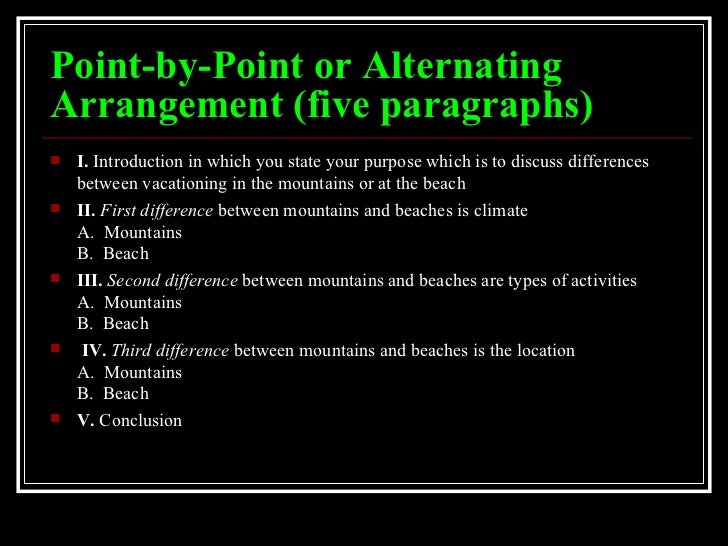 Point-by-Point or Alternating Arrangement (five paragraphs)

I. Introduction in which you state your purpose which is to discuss differences between vacationing in the mountains or at the beach

II. First difference between mountains and beaches is climate
A. Mountains
B. Beach

III. Second difference between mountains and beaches are types of activities
A. Mountains
B. Beach

IV. Third difference between mountains and beaches is the location
A. Mountains
B. Beach

V. Conclusion